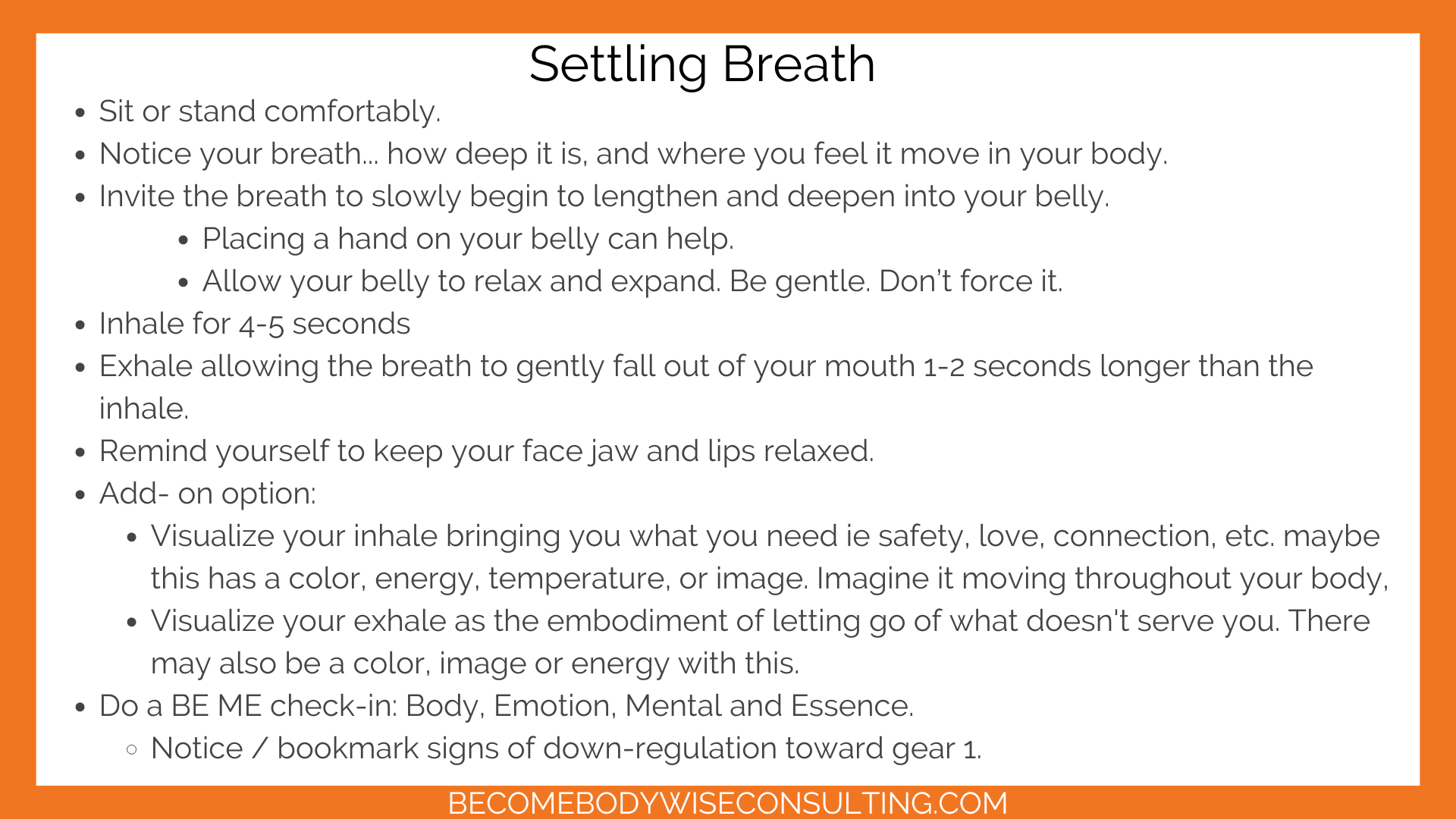 Settling Breath

- Sit or stand comfortably.
- Notice your breath... how deep it is, and where you feel it move in your body.
- Invite the breath to slowly begin to lengthen and deepen into your belly.
  - Placing a hand on your belly can help.
  - Allow your belly to relax and expand. Be gentle. Don't force it.
- Inhale for 4-5 seconds
- Exhale allowing the breath to gently fall out of your mouth 1-2 seconds longer than the inhale.
- Remind yourself to keep your face jaw and lips relaxed.
- Add- on option:
  - Visualize your inhale bringing you what you need ie safety, love, connection, etc. maybe this has a color, energy, temperature, or image. Imagine it moving throughout your body,
  - Visualize your exhale as the embodiment of letting go of what doesn't serve you. There may also be a color, image or energy with this.
- Do a BE ME check-in: Body, Emotion, Mental and Essence.
  - Notice / bookmark signs of down-regulation toward gear 1.

BECOMEBODYWISECONSULTING.COM